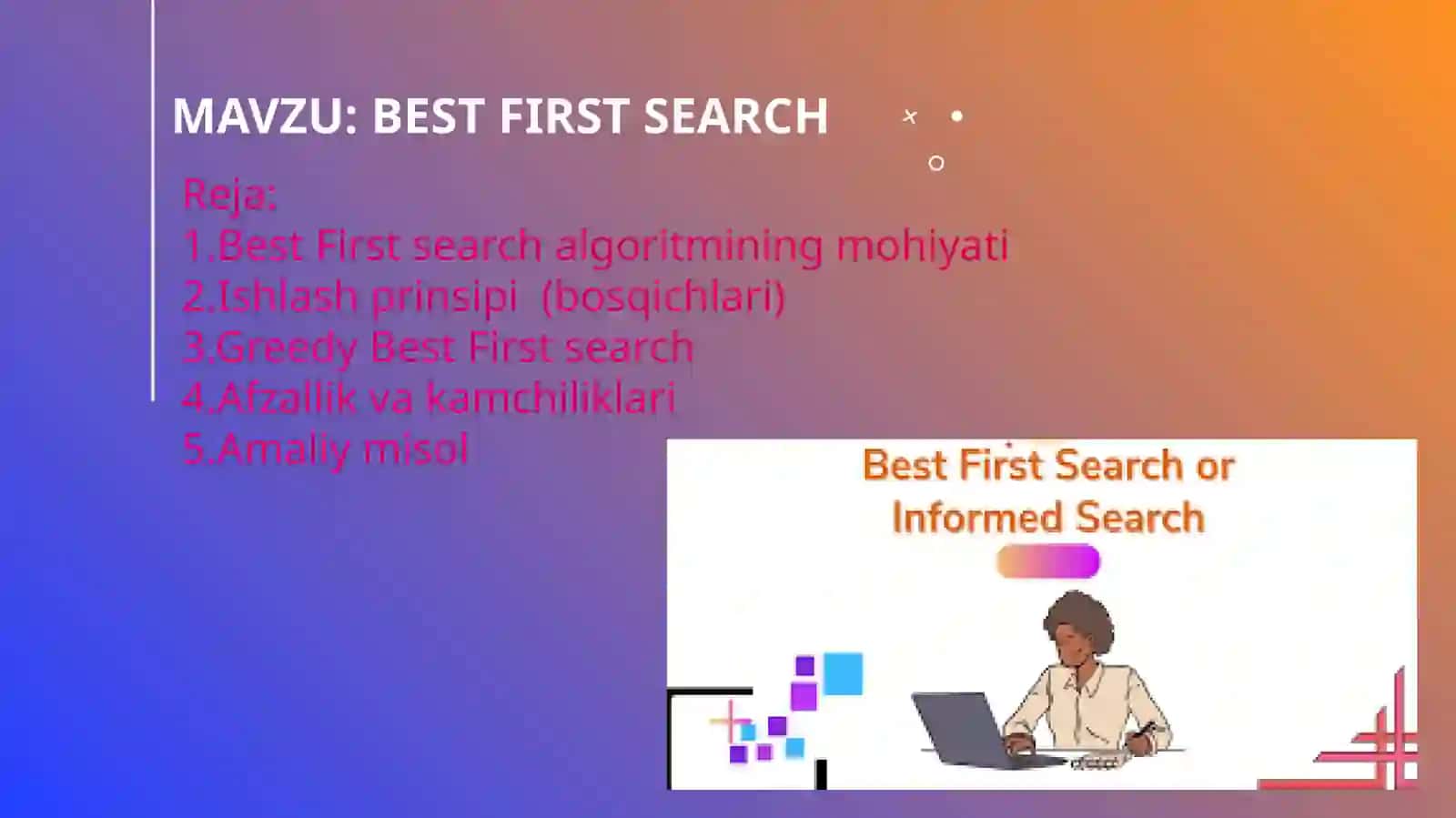 MAVZU: BEST FIRST SEARCH

Reja:
1.Best First search algoritmining mohiyati
2.Ishlash prinsipi (bosqichlari)
3.Greedy Best First search
4.Afzallik va kamchiliklari
5.Amaliy misol

Best First Search or Informed Search